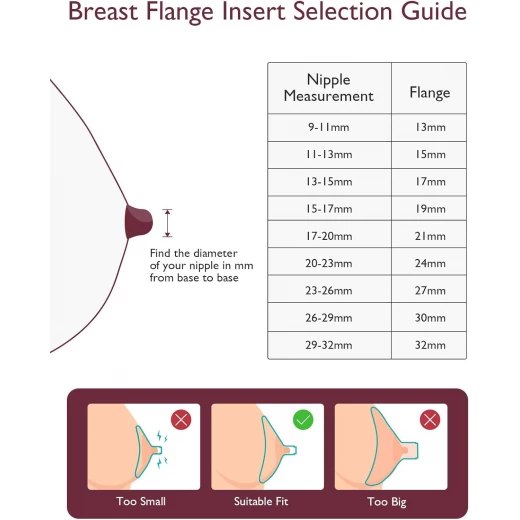 Breast Flange Insert Selection Guide

Find the diameter of your nipple in mm from base to base

| Nipple Measurement | Flange |
|---|---|
| 9-11mm | 13mm |
| 11-13mm | 15mm |
| 13-15mm | 17mm |
| 15-17mm | 19mm |
| 17-20mm | 21mm |
| 20-23mm | 24mm |
| 23-26mm | 27mm |
| 26-29mm | 30mm |
| 29-32mm | 32mm |

Too Small

Suitable Fit

Too Big